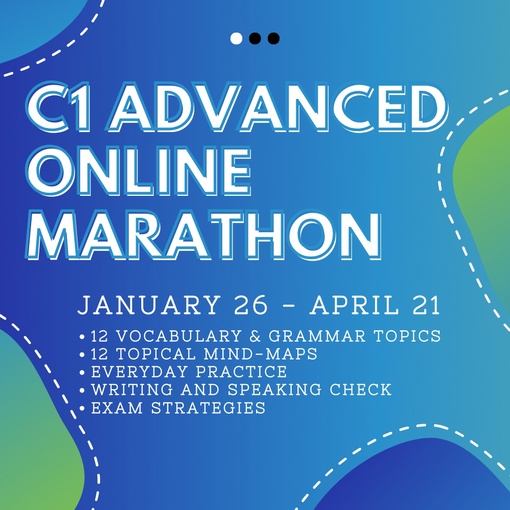 C1 ADVANCED ONLINE MARATHON

JANUARY 26 - APRIL 21

• 12 VOCABULARY & GRAMMAR TOPICS
• 12 TOPICAL MIND-MAPS
• EVERYDAY PRACTICE
• WRITING AND SPEAKING CHECK
• EXAM STRATEGIES